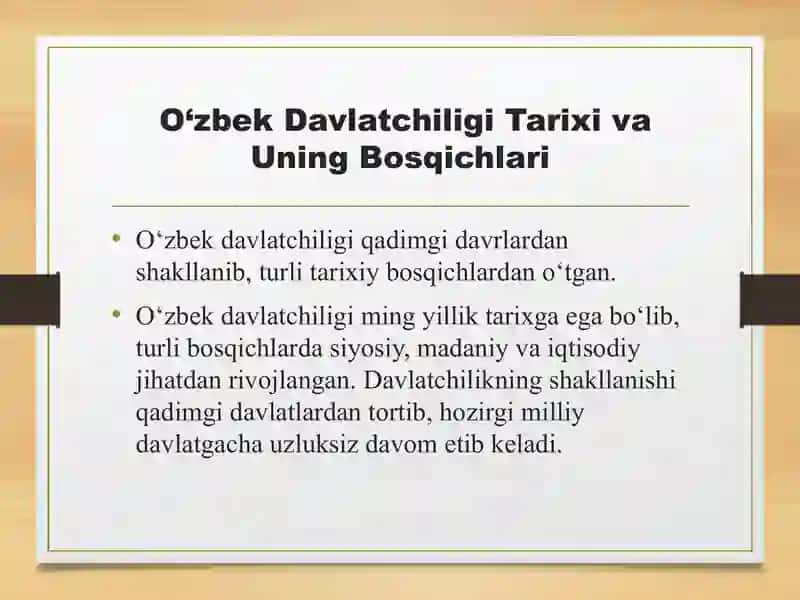 O‘zbek Davlatchiligi Tarixi va Uning Bosqichlari

• O‘zbek davlatchiligi qadimgi davrlardan shakllanib, turli tarixiy bosqichlardan o‘tgan.

• O‘zbek davlatchiligi ming yillik tarixga ega bo‘lib, turli bosqichlarda siyosiy, madaniy va iqtisodiy jihatdan rivojlangan. Davlatchilikning shakllanishi qadimgi davlatlardan tortib, hozirgi milliy davlatgacha uzluksiz davom etib keladi.